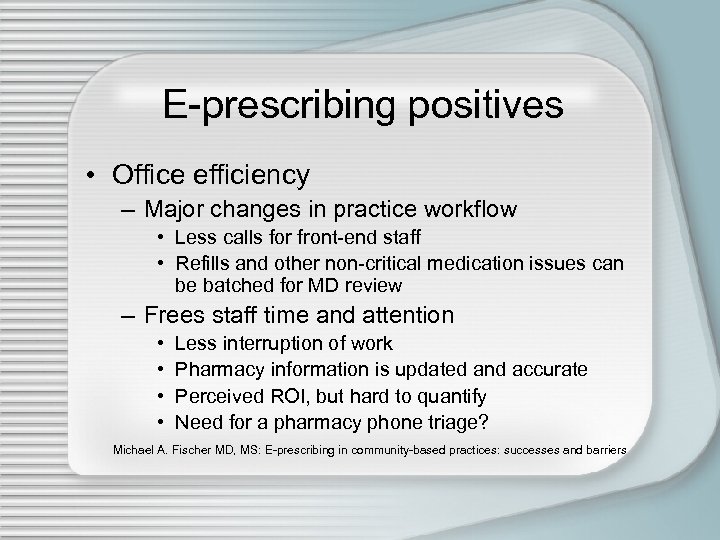 E-prescribing positives

• Office efficiency
– Major changes in practice workflow
• Less calls for front-end staff
• Refills and other non-critical medication issues can be batched for MD review
– Frees staff time and attention
• Less interruption of work
• Pharmacy information is updated and accurate
• Perceived ROI, but hard to quantify
• Need for a pharmacy phone triage?

Michael A. Fischer MD, MS: E-prescribing in community-based practices: successes and barriers